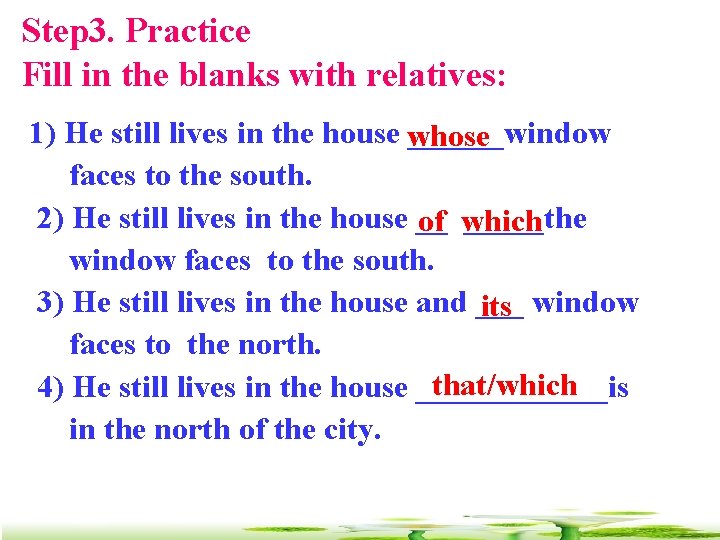 Step3. Practice
Fill in the blanks with relatives:

1) He still lives in the house whose window faces to the south.

2) He still lives in the house of which the window faces to the south.

3) He still lives in the house and its window faces to the north.

4) He still lives in the house that/which is in the north of the city.